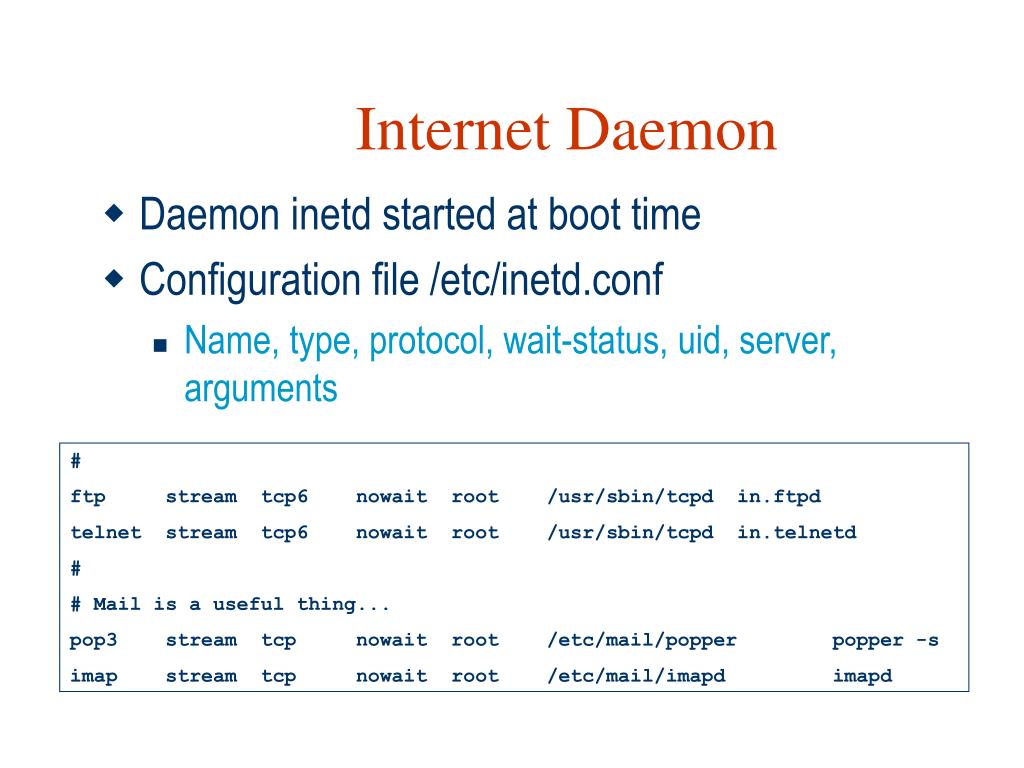 Internet Daemon

Daemon inetd started at boot time

Configuration file /etc/inetd.conf

Name, type, protocol, wait-status, uid, server, arguments

#
ftp stream tcp6 nowait root /usr/sbin/tcpd in.ftpd
telnet stream tcp6 nowait root /usr/sbin/tcpd in.telnetd
#
# Mail is a useful thing...
pop3 stream tcp nowait root /etc/mail/popper popper -s
imap stream tcp nowait root /etc/mail/imapd imapd